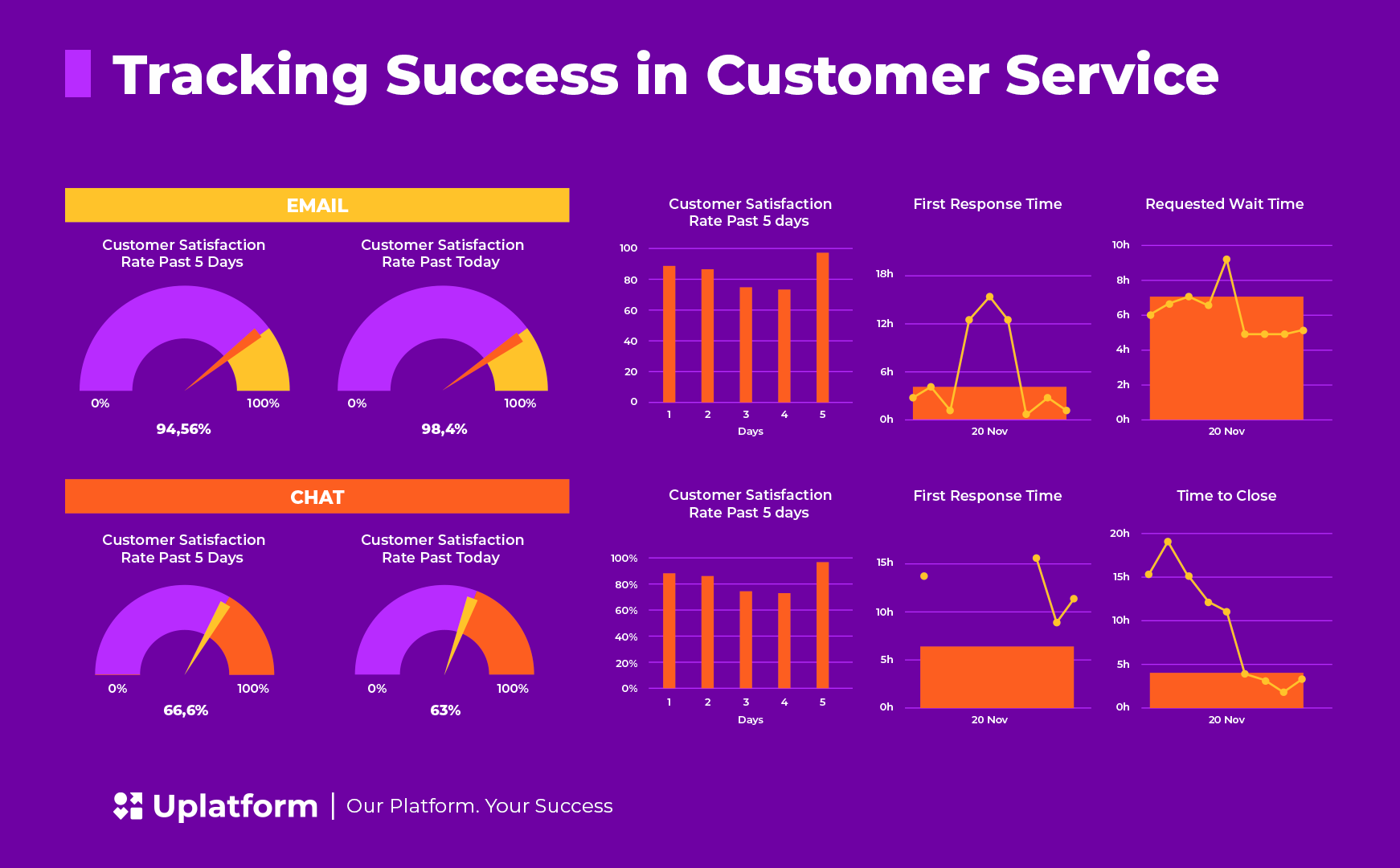 Tracking Success in Customer Service

EMAIL

Customer Satisfaction Rate Past 5 Days

0% 100%

94,56%

Customer Satisfaction Rate Past Today

0% 100%

98,4%

Customer Satisfaction Rate Past 5 days

100
80
60
40
20
0
1 2 3 4 5
Days

First Response Time

18h
12h
6h
0h
20 Nov

Requested Wait Time

10h
8h
6h
4h
2h
0h
20 Nov

CHAT

Customer Satisfaction Rate Past 5 Days

0% 100%

66,6%

Customer Satisfaction Rate Past Today

0% 100%

63%

Customer Satisfaction Rate Past 5 days

100%
80%
60%
40%
20%
0%
1 2 3 4 5
Days

First Response Time

15h
10h
5h
0h
20 Nov

Time to Close

20h
15h
10h
5h
0h
20 Nov

Uplatform | Our Platform. Your Success